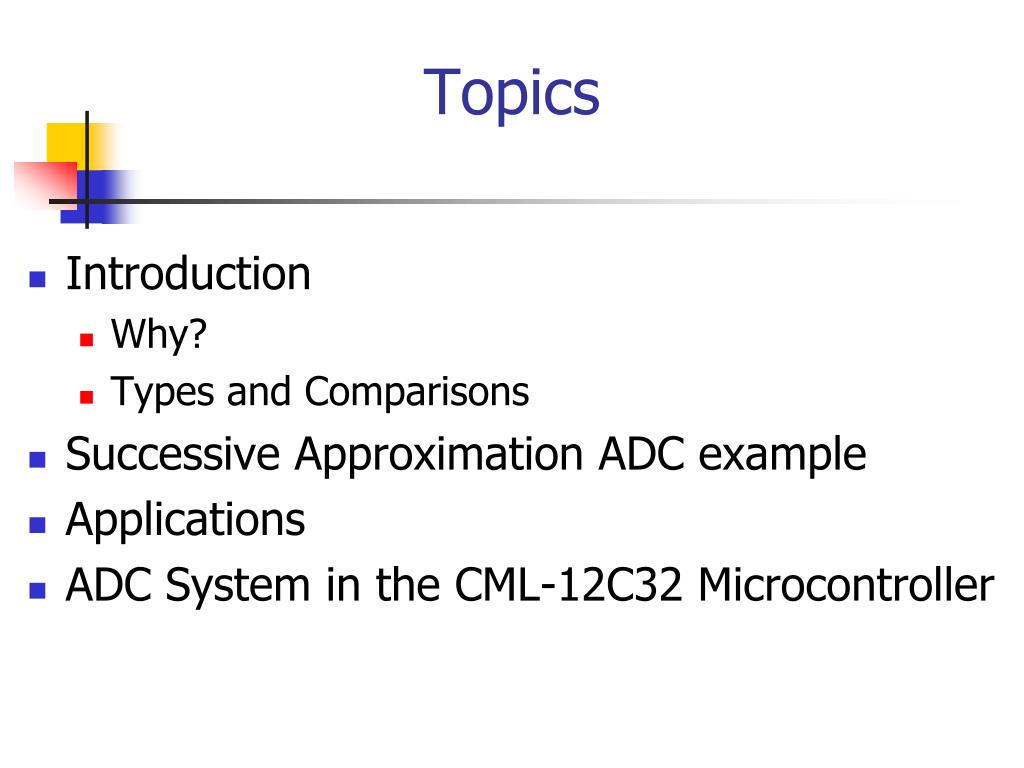 Topics

- Introduction
  - Why?
  - Types and Comparisons
- Successive Approximation ADC example
- Applications
- ADC System in the CML-12C32 Microcontroller